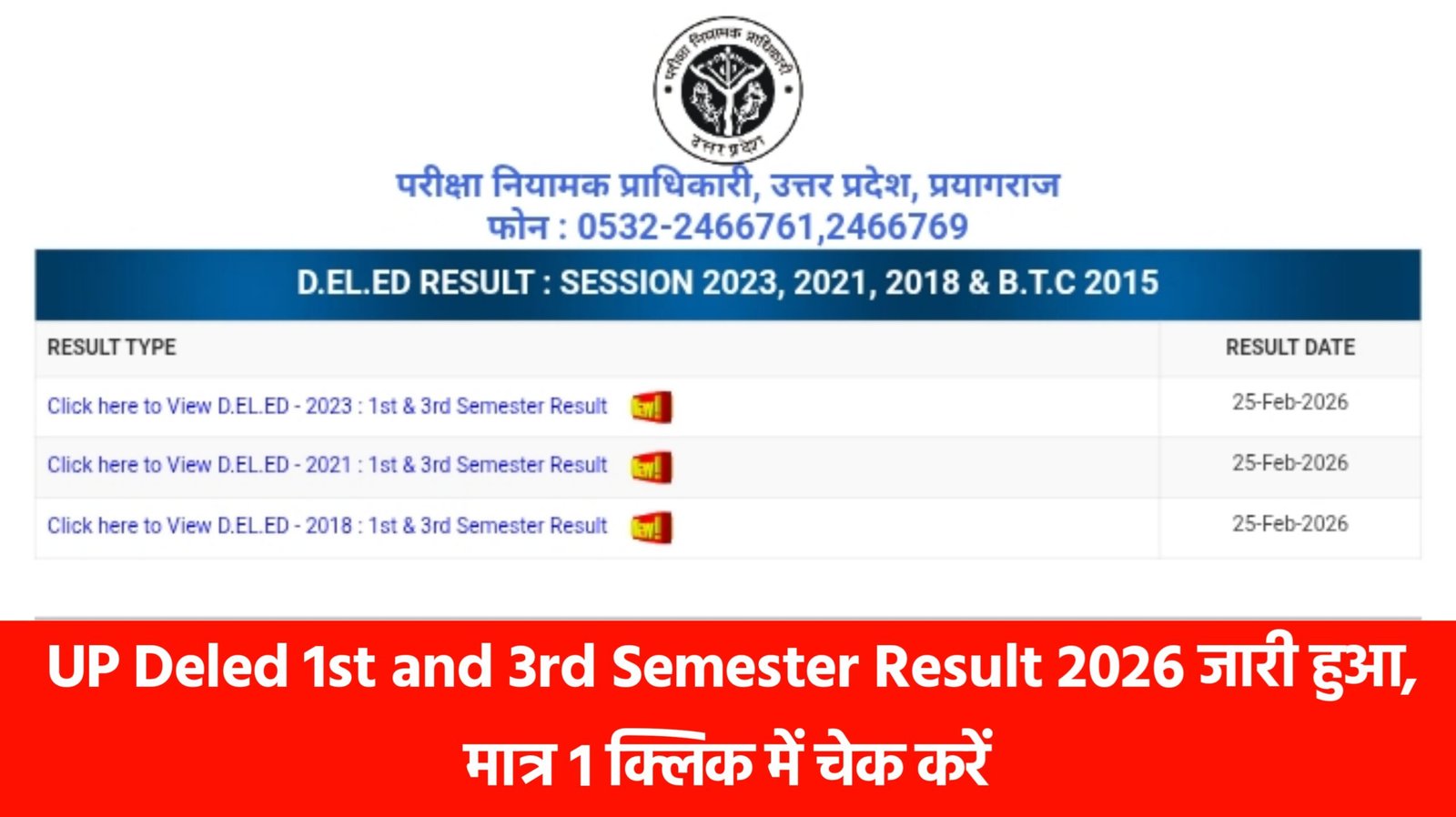 परीक्षा नियामक प्राधिकारी उत्तर प्रदेश

परीक्षा नियामक प्राधिकारी, उत्तर प्रदेश, प्रयागराज
फोन : 0532-2466761,2466769

D.EL.ED RESULT : SESSION 2023, 2021, 2018 & B.T.C 2015

| RESULT TYPE | RESULT DATE |
|---|---|
| Click here to View D.EL.ED - 2023 : 1st & 3rd Semester Result new! | 25-Feb-2026 |
| Click here to View D.EL.ED - 2021 : 1st & 3rd Semester Result new! | 25-Feb-2026 |
| Click here to View D.EL.ED - 2018 : 1st & 3rd Semester Result new! | 25-Feb-2026 |

UP Deled 1st and 3rd Semester Result 2026 जारी हुआ, मात्र 1 क्लिक में चेक करें